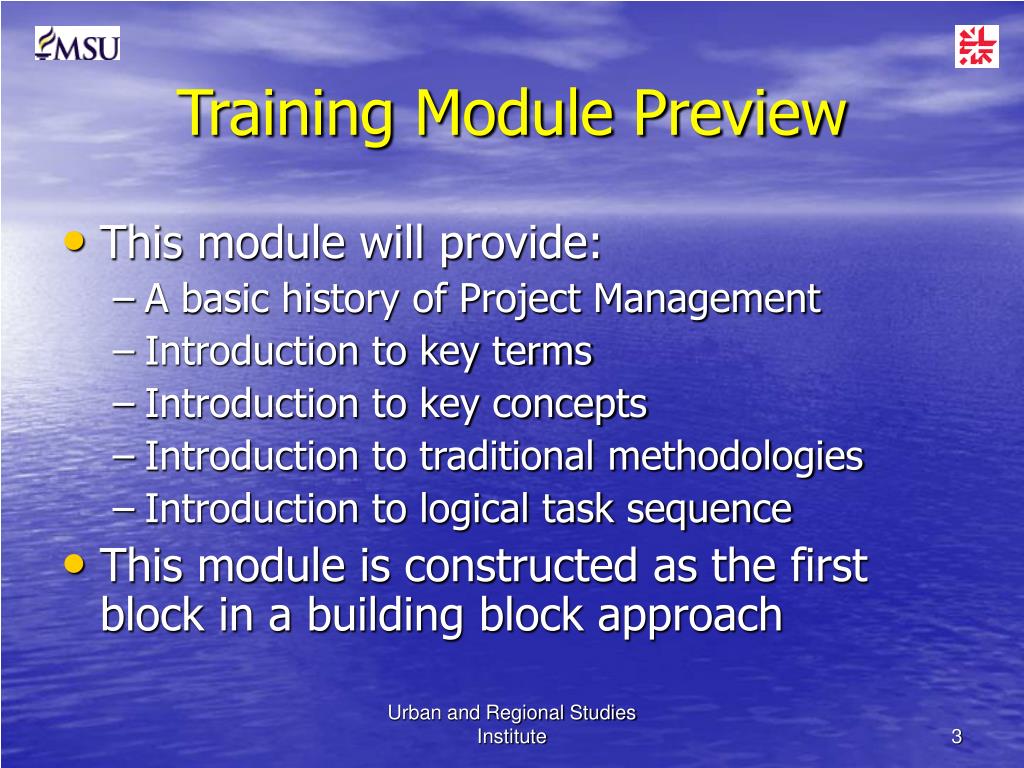 MSU

Training Module Preview

• This module will provide:
– A basic history of Project Management
– Introduction to key terms
– Introduction to key concepts
– Introduction to traditional methodologies
– Introduction to logical task sequence
• This module is constructed as the first block in a building block approach

Urban and Regional Studies Institute

3